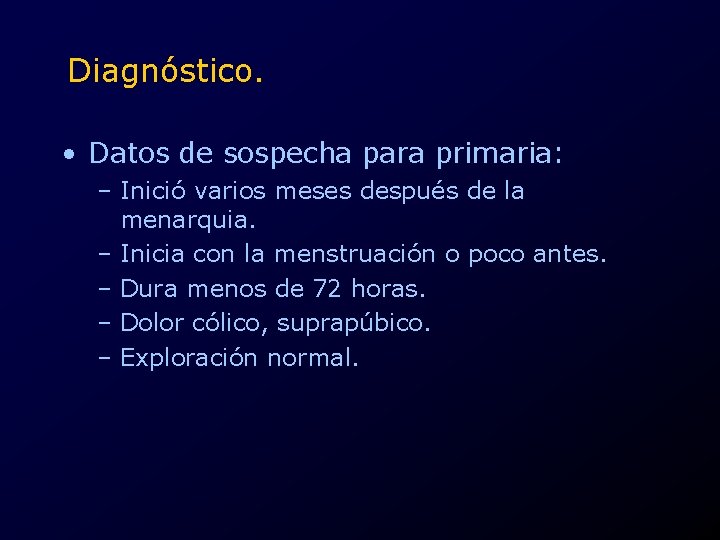 Diagnóstico.

• Datos de sospecha para primaria:
– Inició varios meses después de la menarquia.
– Inicia con la menstruación o poco antes.
– Dura menos de 72 horas.
– Dolor cólico, suprapúbico.
– Exploración normal.